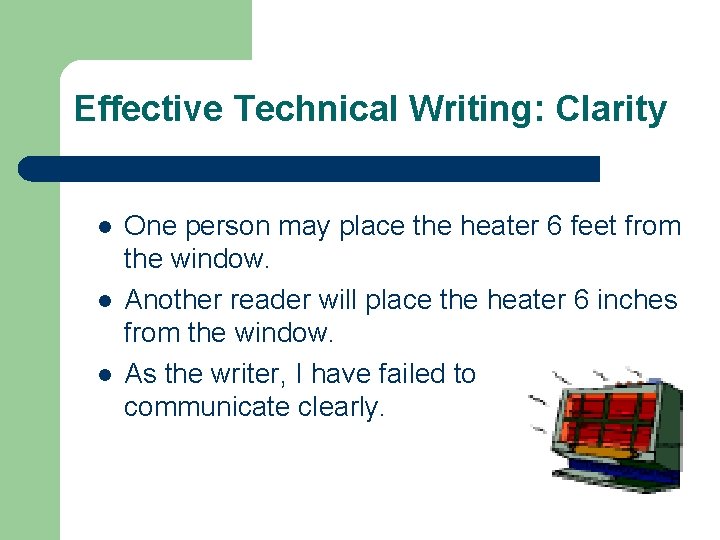 Effective Technical Writing: Clarity

- One person may place the heater 6 feet from the window.
- Another reader will place the heater 6 inches from the window.
- As the writer, I have failed to communicate clearly.